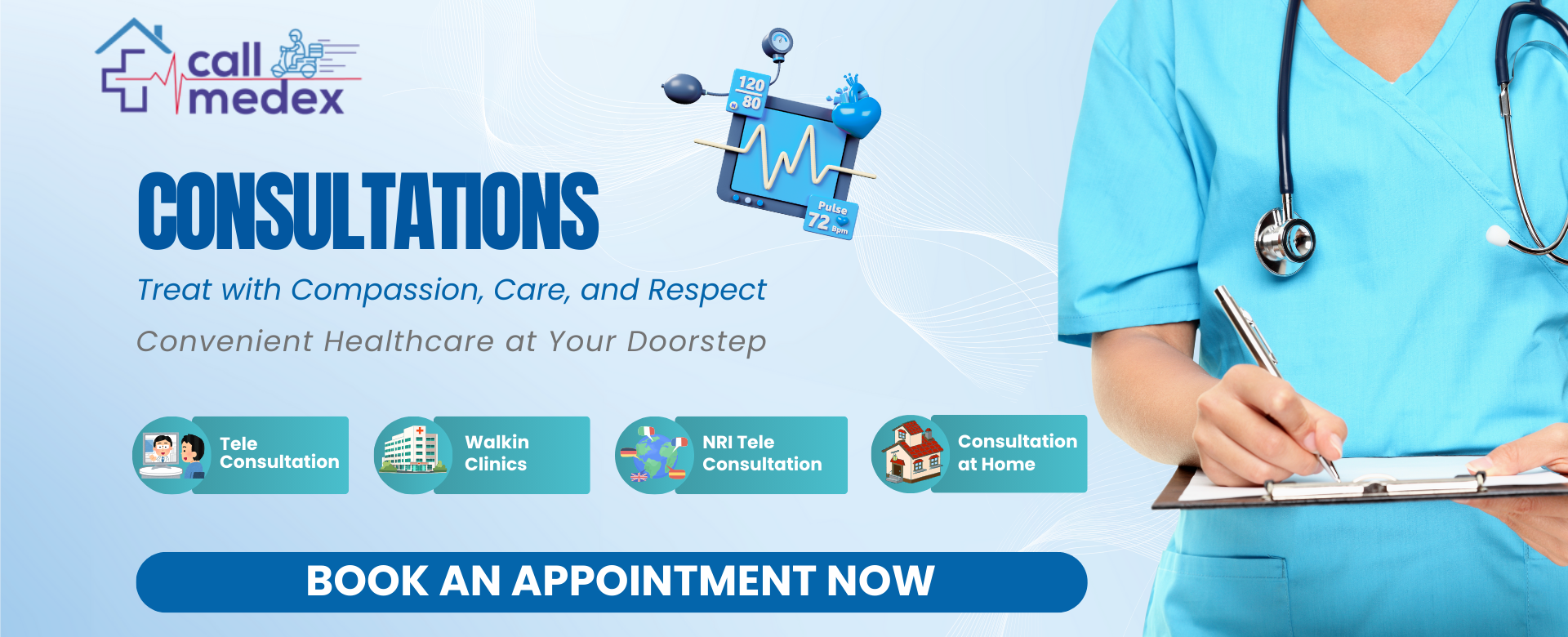 call medex

120
80

Pulse
72 Bpm

CONSULTATIONS

Treat with Compassion, Care, and Respect

Convenient Healthcare at Your Doorstep

Tele Consultation

Walkin Clinics

NRI Tele Consultation

Consultation at Home

BOOK AN APPOINTMENT NOW